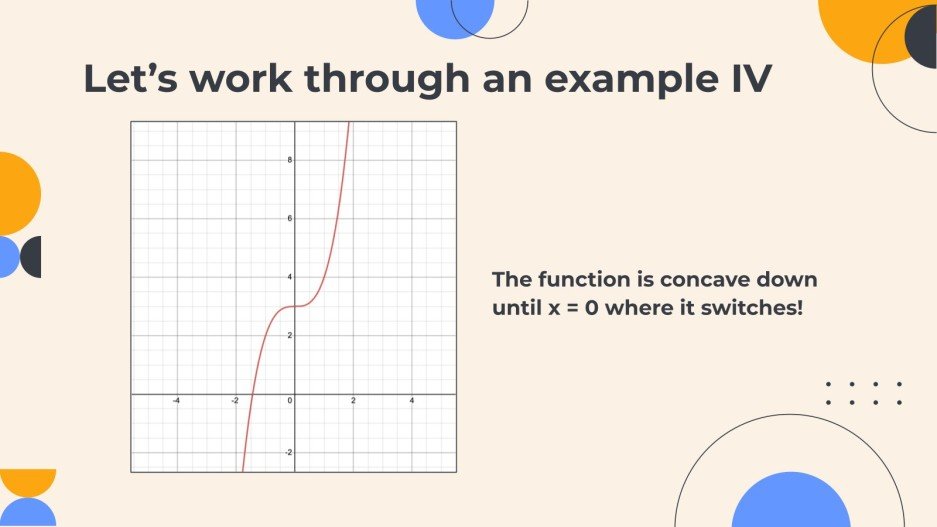 Let's work through an example IV

8
6
4
2
-4
-2
0
2
4
-2

The function is concave down until x = 0 where it switches!